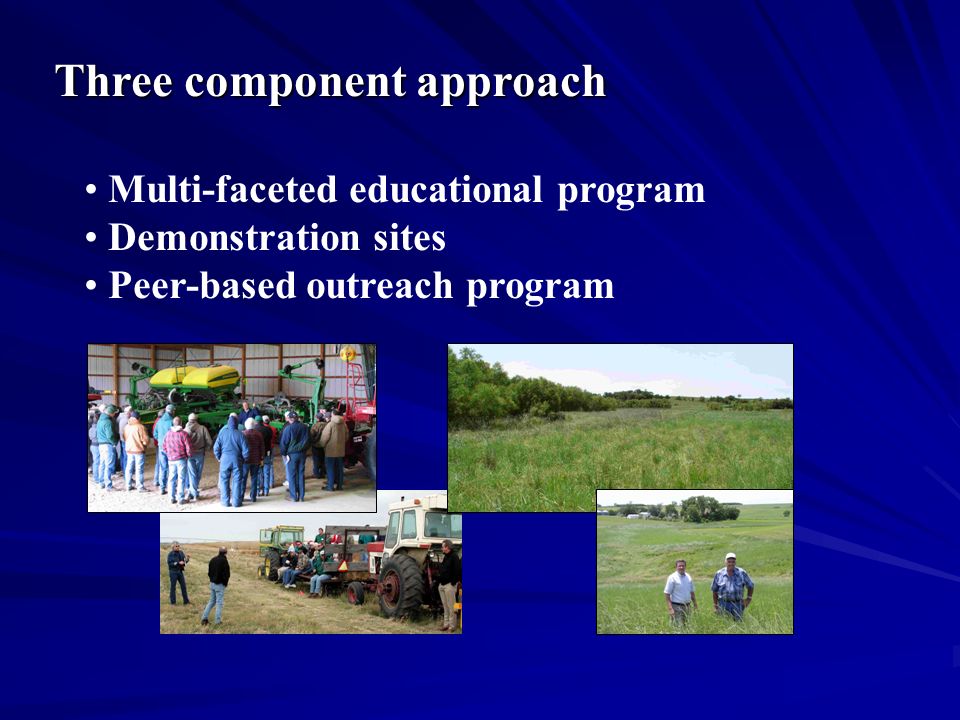 Three component approach

• Multi-faceted educational program
• Demonstration sites
• Peer-based outreach program